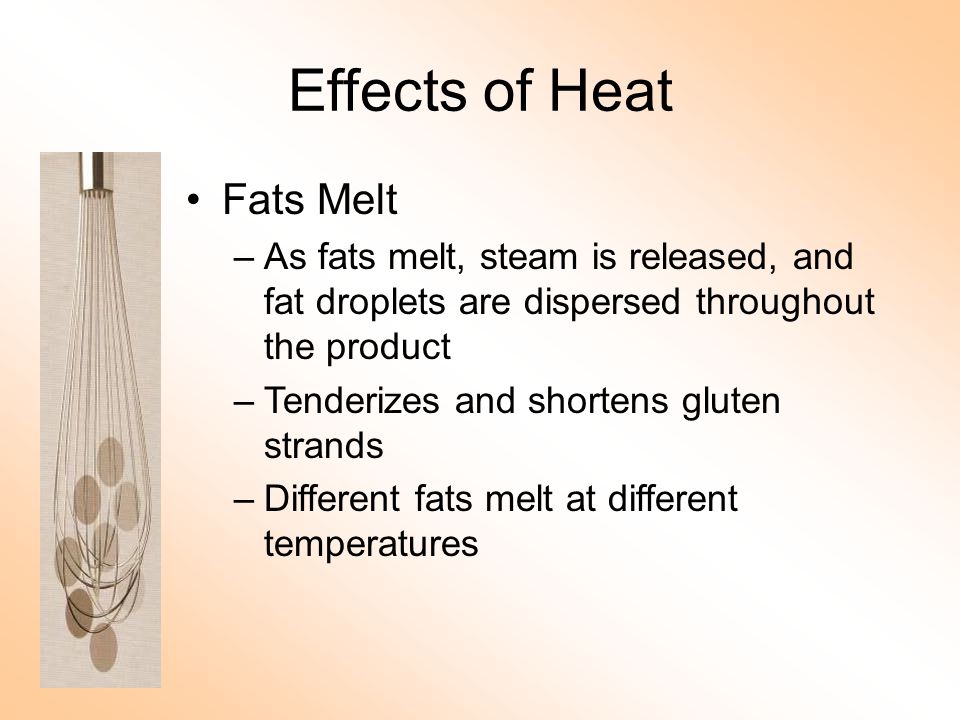 Effects of Heat

• Fats Melt

– As fats melt, steam is released, and fat droplets are dispersed throughout the product

– Tenderizes and shortens gluten strands

– Different fats melt at different temperatures